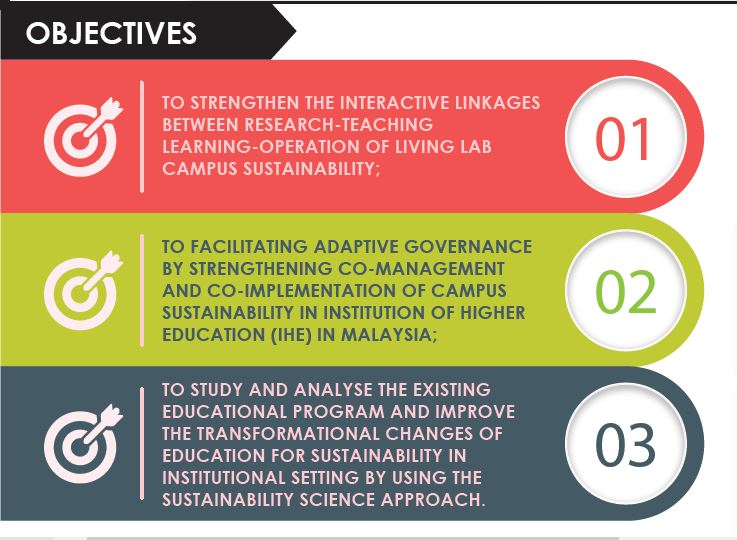 OBJECTIVES

TO STRENGTHEN THE INTERACTIVE LINKAGES BETWEEN RESEARCH-TEACHING LEARNING-OPERATION OF LIVING LAB CAMPUS SUSTAINABILITY;

01

TO FACILITATING ADAPTIVE GOVERNANCE BY STRENGTHENING CO-MANAGEMENT AND CO-IMPLEMENTATION OF CAMPUS SUSTAINABILITY IN INSTITUTION OF HIGHER EDUCATION (IHE) IN MALAYSIA;

02

TO STUDY AND ANALYSE THE EXISTING EDUCATIONAL PROGRAM AND IMPROVE THE TRANSFORMATIONAL CHANGES OF EDUCATION FOR SUSTAINABILITY IN INSTITUTIONAL SETTING BY USING THE SUSTAINABILITY SCIENCE APPROACH.

03